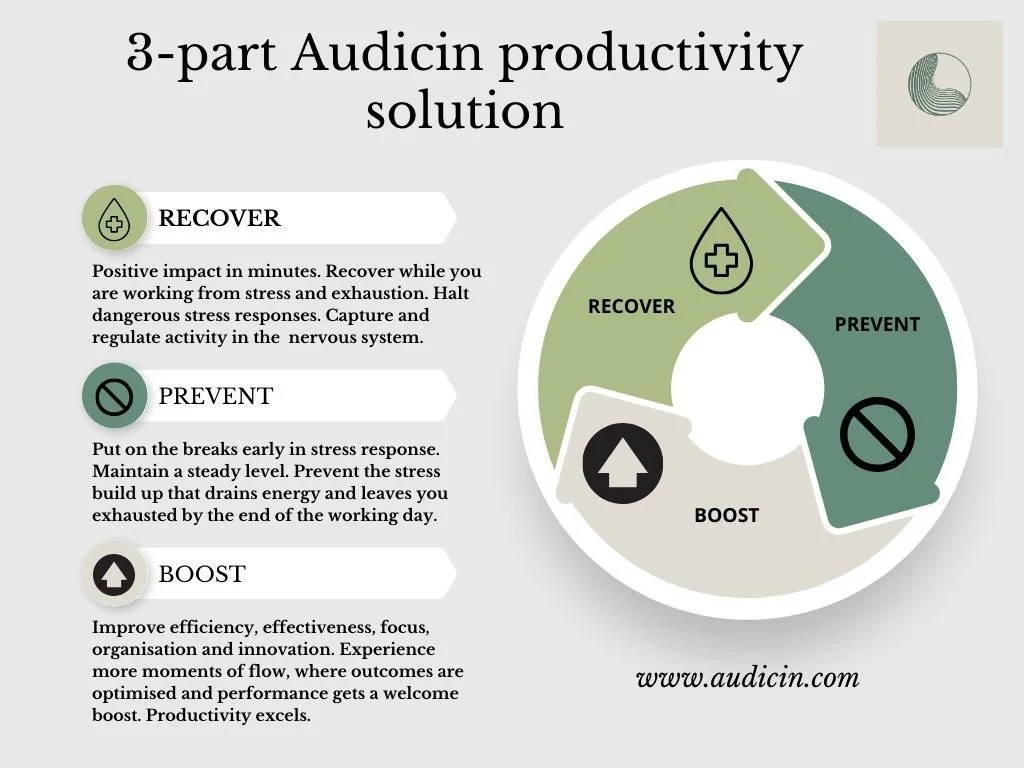 3-part Audicin productivity solution

RECOVER

Positive impact in minutes. Recover while you are working from stress and exhaustion. Halt dangerous stress responses. Capture and regulate activity in the nervous system.

PREVENT

Put on the breaks early in stress response. Maintain a steady level. Prevent the stress build up that drains energy and leaves you exhausted by the end of the working day.

BOOST

Improve efficiency, effectiveness, focus, organisation and innovation. Experience more moments of flow, where outcomes are optimised and performance gets a welcome boost. Productivity excels.

RECOVER

PREVENT

BOOST

www.audicin.com